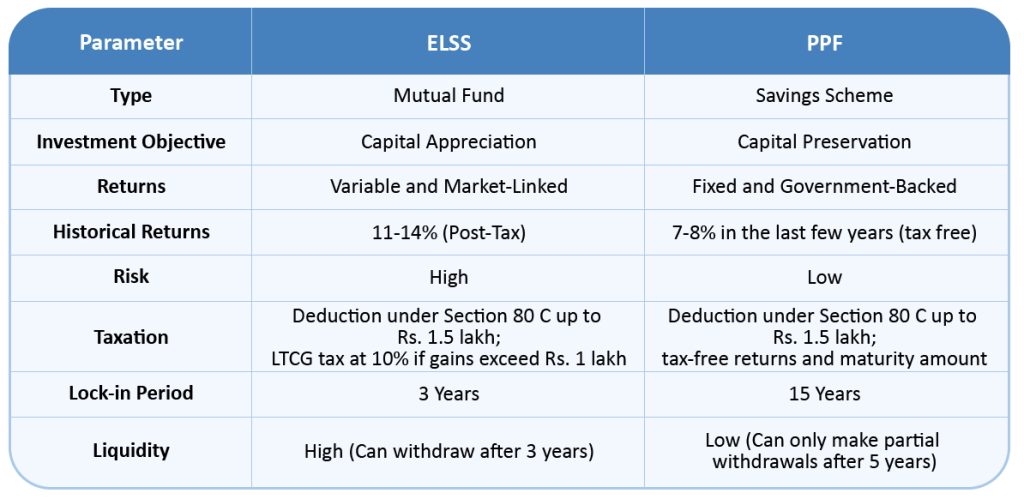 | Parameter | ELSS | PPF |
|---|---|---|
| Type | Mutual Fund | Savings Scheme |
| Investment Objective | Capital Appreciation | Capital Preservation |
| Returns | Variable and Market-Linked | Fixed and Government-Backed |
| Historical Returns | 11-14% (Post-Tax) | 7-8% in the last few years (tax free) |
| Risk | High | Low |
| Taxation | Deduction under Section 80 C up to Rs. 1.5 lakh; LTCG tax at 10% if gains exceed Rs. 1 lakh | Deduction under Section 80 C up to Rs. 1.5 lakh; tax-free returns and maturity amount |
| Lock-in Period | 3 Years | 15 Years |
| Liquidity | High (Can withdraw after 3 years) | Low (Can only make partial withdrawals after 5 years) |